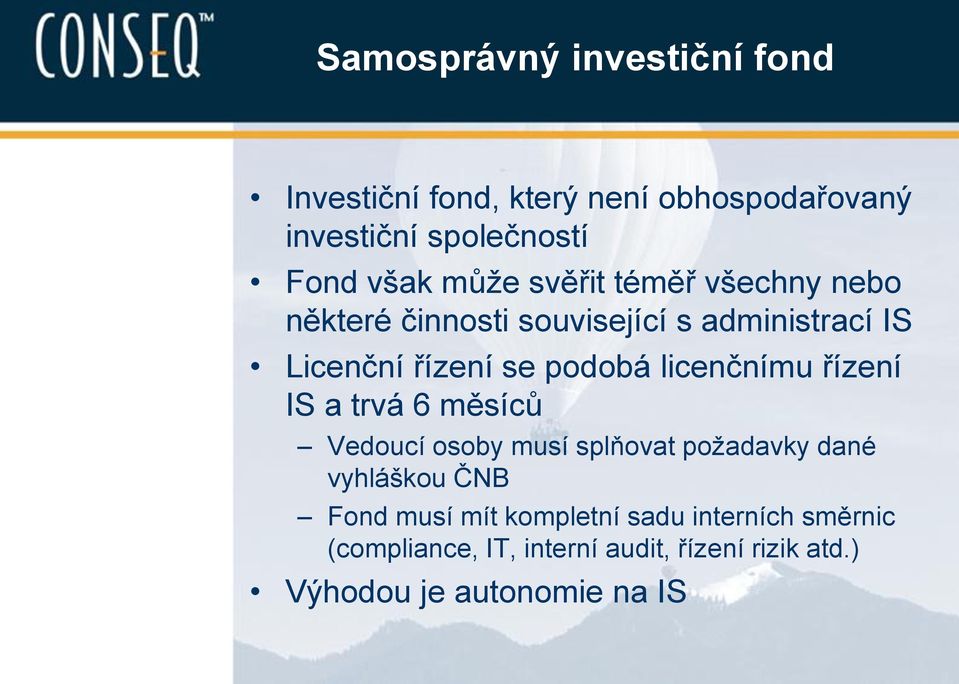 CONSEQ™

Samosprávný investiční fond

• Investiční fond, který není obhospodařovaný investiční společností
• Fond však může svěřit téměř všechny nebo některé činnosti související s administrací IS
• Licenční řízení se podobá licenčnímu řízení IS a trvá 6 měsíců
– Vedoucí osoby musí splňovat požadavky dané vyhláškou ČNB
– Fond musí mít kompletní sadu interních směrnic (compliance, IT, interní audit, řízení rizik atd.)
• Výhodou je autonomie na IS